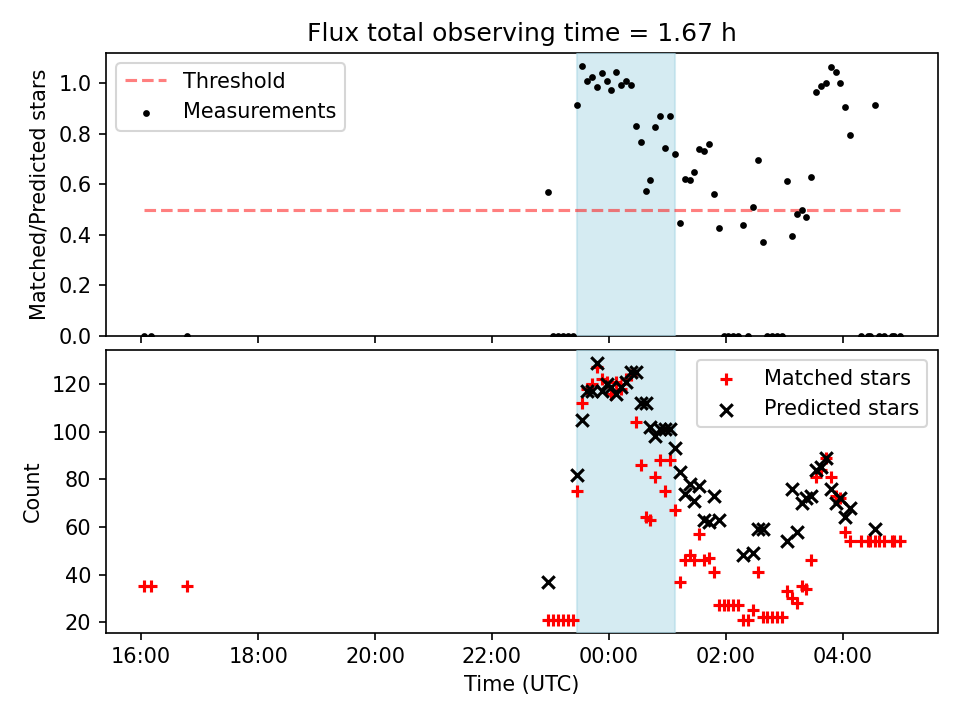 Flux total observing time = 1.67 h

Threshold
Measurements

Matched/Predicted stars

1.0
0.8
0.6
0.4
0.2
0.0

Matched stars
Predicted stars

Count

120
100
80
60
40
20

16:00
18:00
20:00
22:00
00:00
02:00
04:00

Time (UTC)